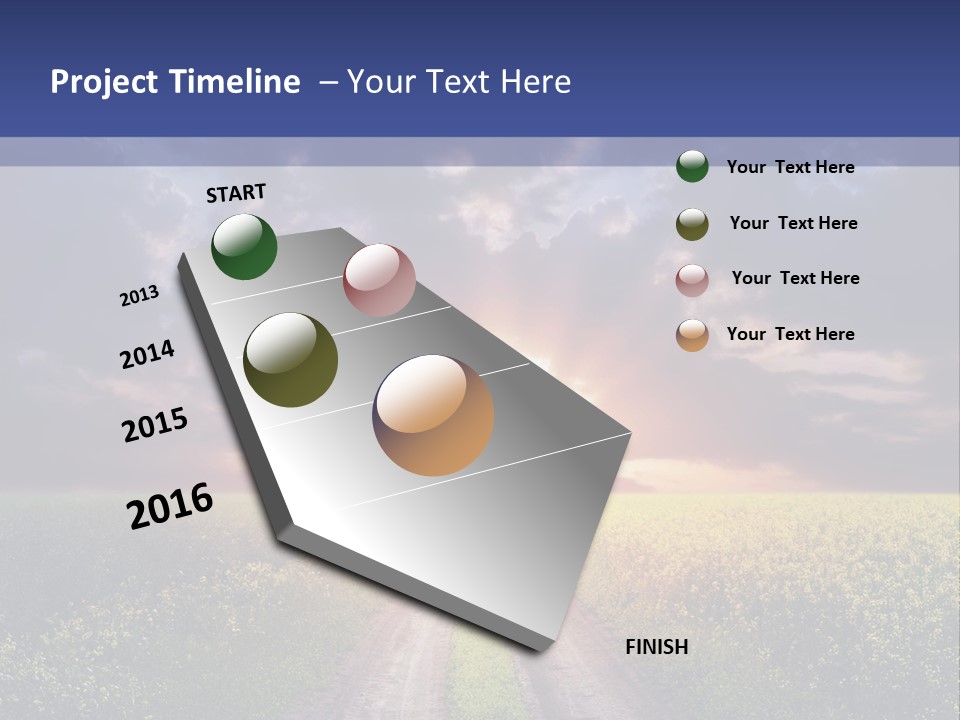 Project Timeline – Your Text Here

START

2013

2014

2015

2016

FINISH

Your Text Here

Your Text Here

Your Text Here

Your Text Here